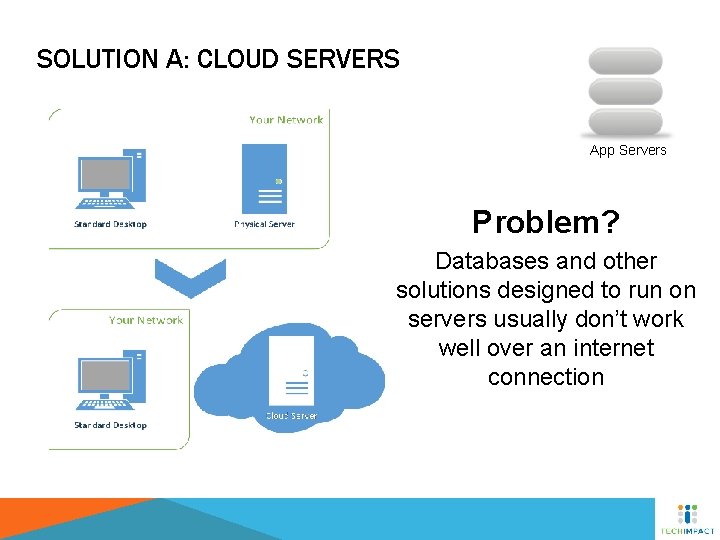 SOLUTION A: CLOUD SERVERS

Your Network

Standard Desktop

Physical Server

Your Network

Standard Desktop

Cloud Server

App Servers

Problem?

Databases and other solutions designed to run on servers usually don't work well over an internet connection

TECHIMPACT